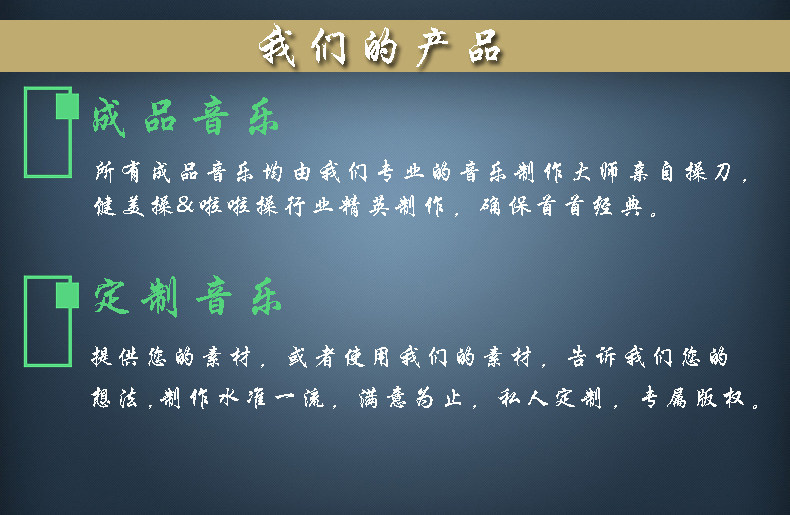 我们的产品

成品音乐

所有成品音乐均由我们专业的音乐制作大师亲自操刀，健美操&啦啦操行业精英制作，确保首首经典。

定制音乐

提供您的素材，或者使用我们的素材，告诉我们您的想法，制作水准一流，满意为止，私人定制，专属版权。